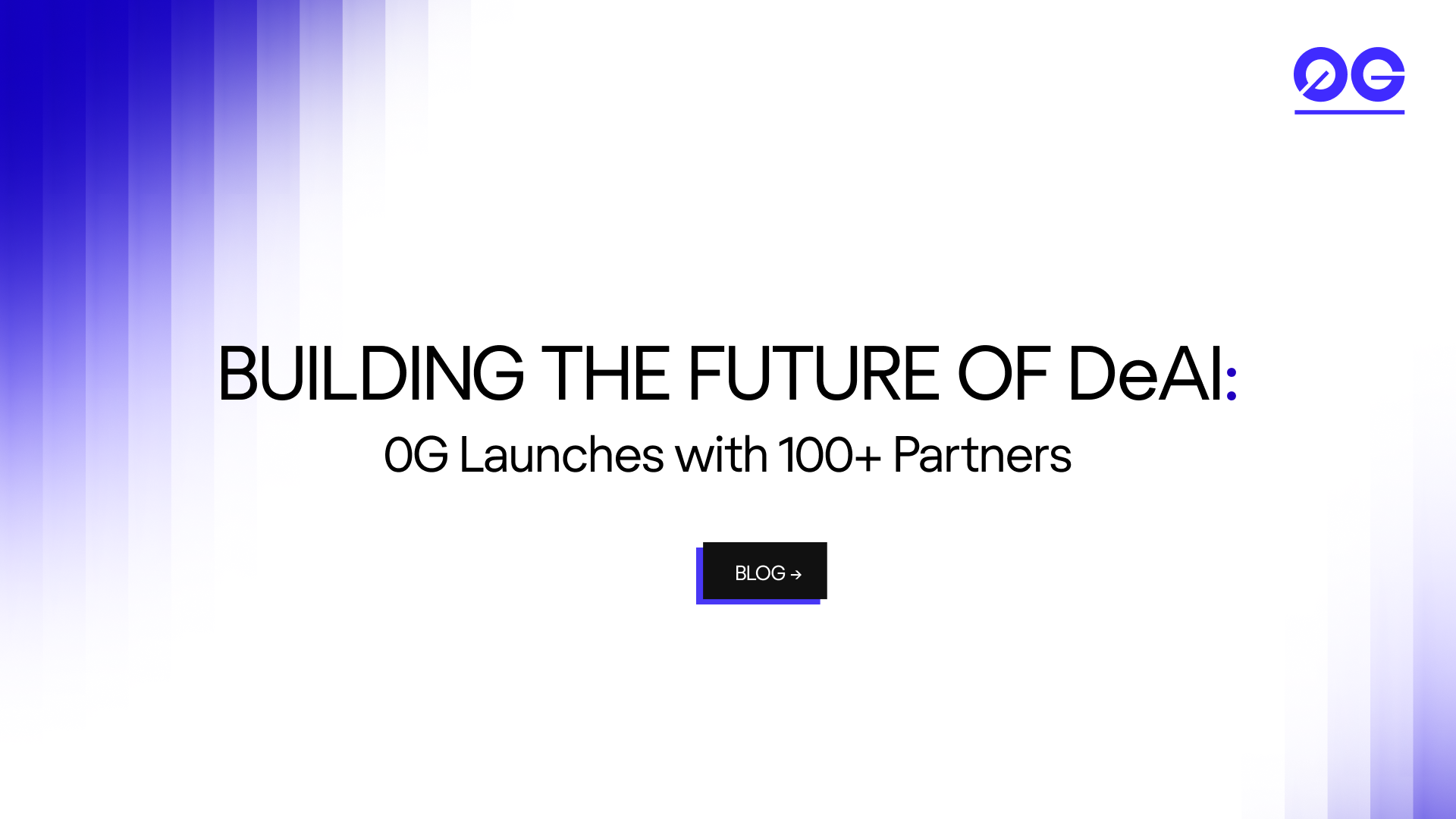 0G

BUILDING THE FUTURE OF DeAI:

0G Launches with 100+ Partners

BLOG →